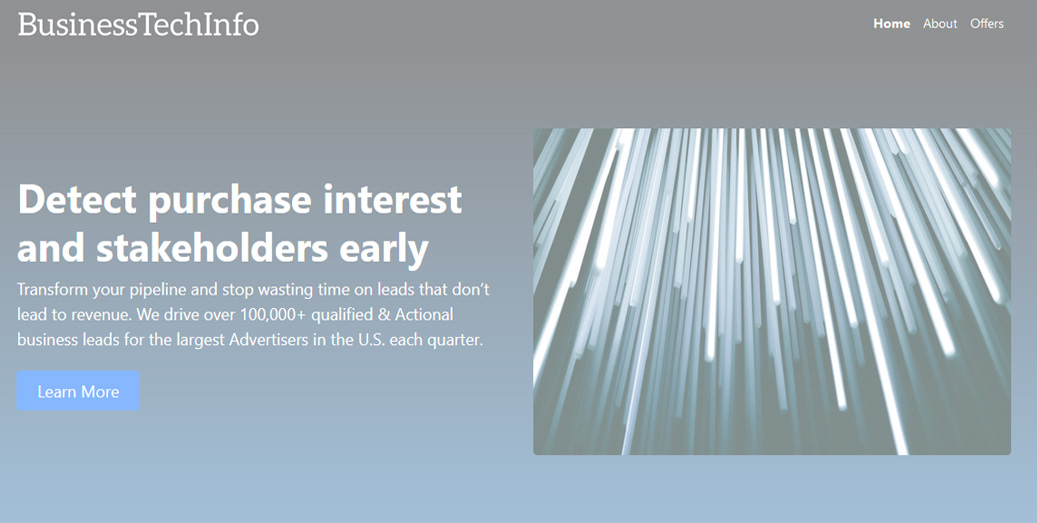 BusinessTechInfo

Home About Offers

Detect purchase interest and stakeholders early

Transform your pipeline and stop wasting time on leads that don't lead to revenue. We drive over 100,000+ qualified & Actional business leads for the largest Advertisers in the U.S. each quarter.

Learn More